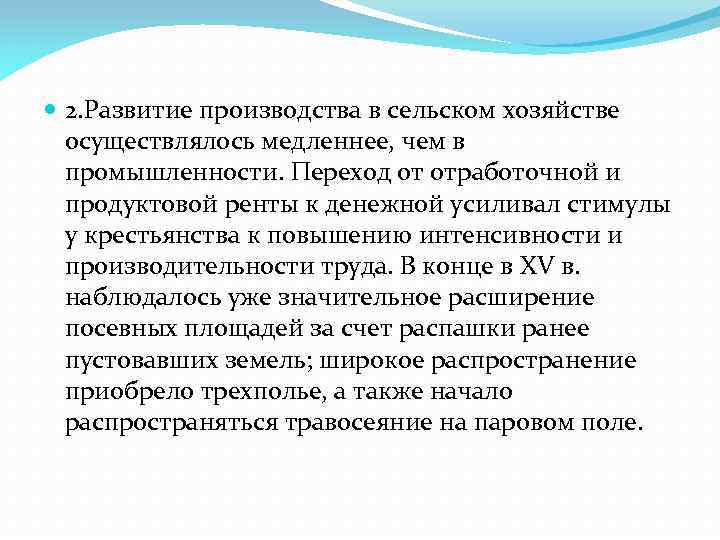 2.Развитие производства в сельском хозяйстве осуществлялось медленнее, чем в промышленности. Переход от отработочной и продуктовой ренты к денежной усиливал стимулы у крестьянства к повышению интенсивности и производительности труда. В конце в XV в. наблюдалось уже значительное расширение посевных площадей за счет распашки ранее пустовавших земель; широкое распространение приобрело трехполье, а также начало распространяться травосеяние на паровом поле.